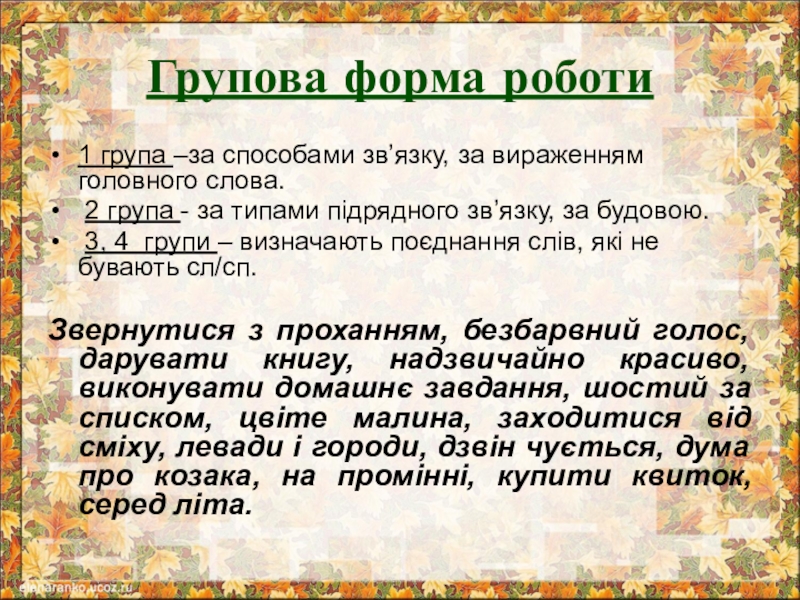 Групова форма роботи

• 1 група –за способами зв’язку, за вираженням головного слова.
• 2 група - за типами підрядного зв’язку, за будовою.
• 3, 4 групи – визначають поєднання слів, які не бувають сл/сп.

Звернутися з проханням, безбарвний голос, дарувати книгу, надзвичайно красиво, виконувати домашнє завдання, шостий за списком, цвіте малина, заходитися від сміху, левади і городи, дзвін чується, дума про козака, на промінні, купити квиток, серед літа.

elenaranko.ucoz.ru